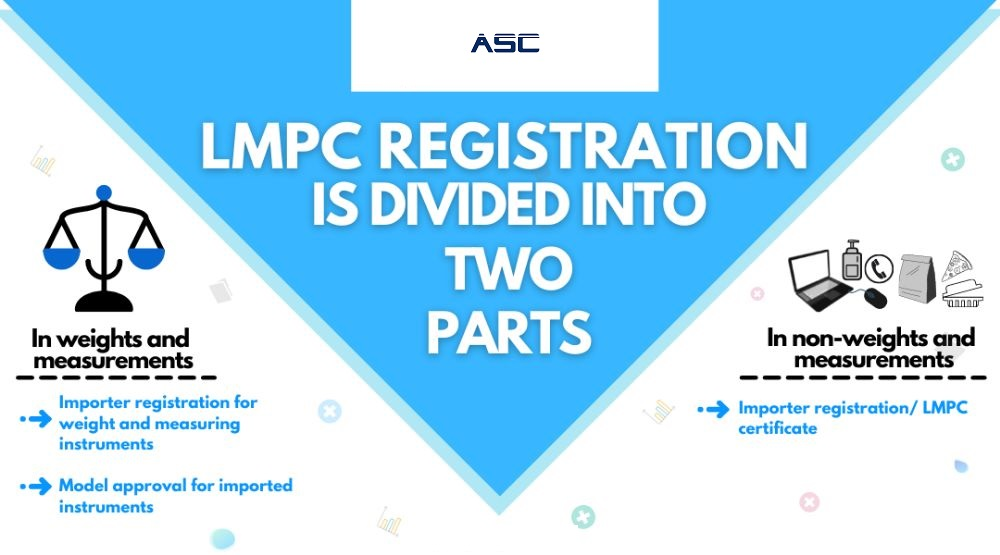 ASC

LMPC REGISTRATION IS DIVIDED INTO TWO PARTS

In weights and measurements

Importer registration for weight and measuring instruments

Model approval for imported instruments

In non-weights and measurements

Importer registration/ LMPC certificate